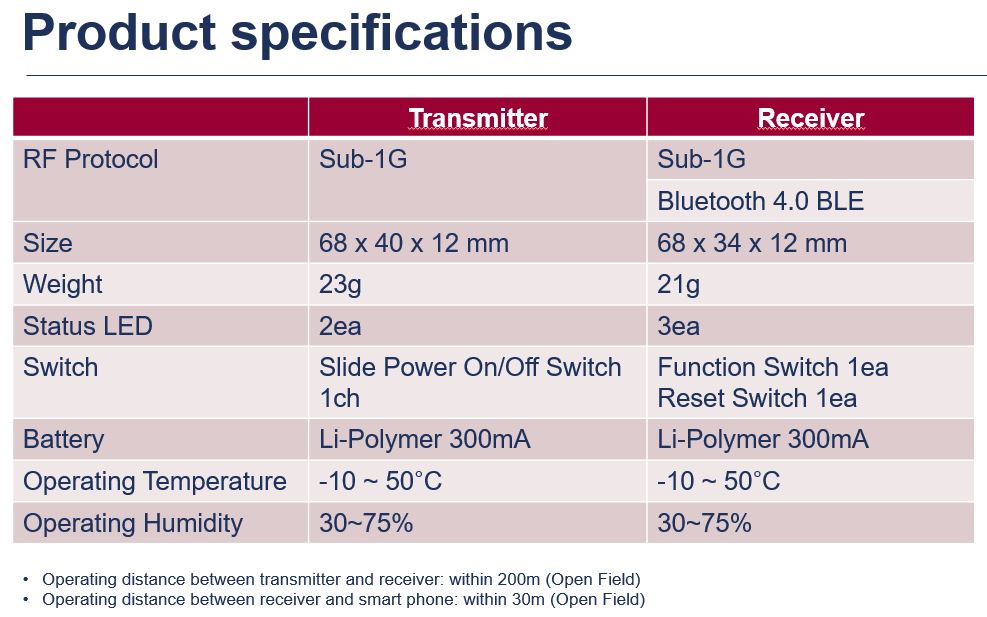 Product specifications

| | Transmitter | Receiver |
|---|---|---|
| RF Protocol | Sub-1G | Sub-1G |
| | | Bluetooth 4.0 BLE |
| Size | 68 x 40 x 12 mm | 68 x 34 x 12 mm |
| Weight | 23g | 21g |
| Status LED | 2ea | 3ea |
| Switch | Slide Power On/Off Switch 1ch | Function Switch 1ea Reset Switch 1ea |
| Battery | Li-Polymer 300mA | Li-Polymer 300mA |
| Operating Temperature | -10 ~ 50°C | -10 ~ 50°C |
| Operating Humidity | 30~75% | 30~75% |

• Operating distance between transmitter and receiver: within 200m (Open Field)
• Operating distance between receiver and smart phone: within 30m (Open Field)